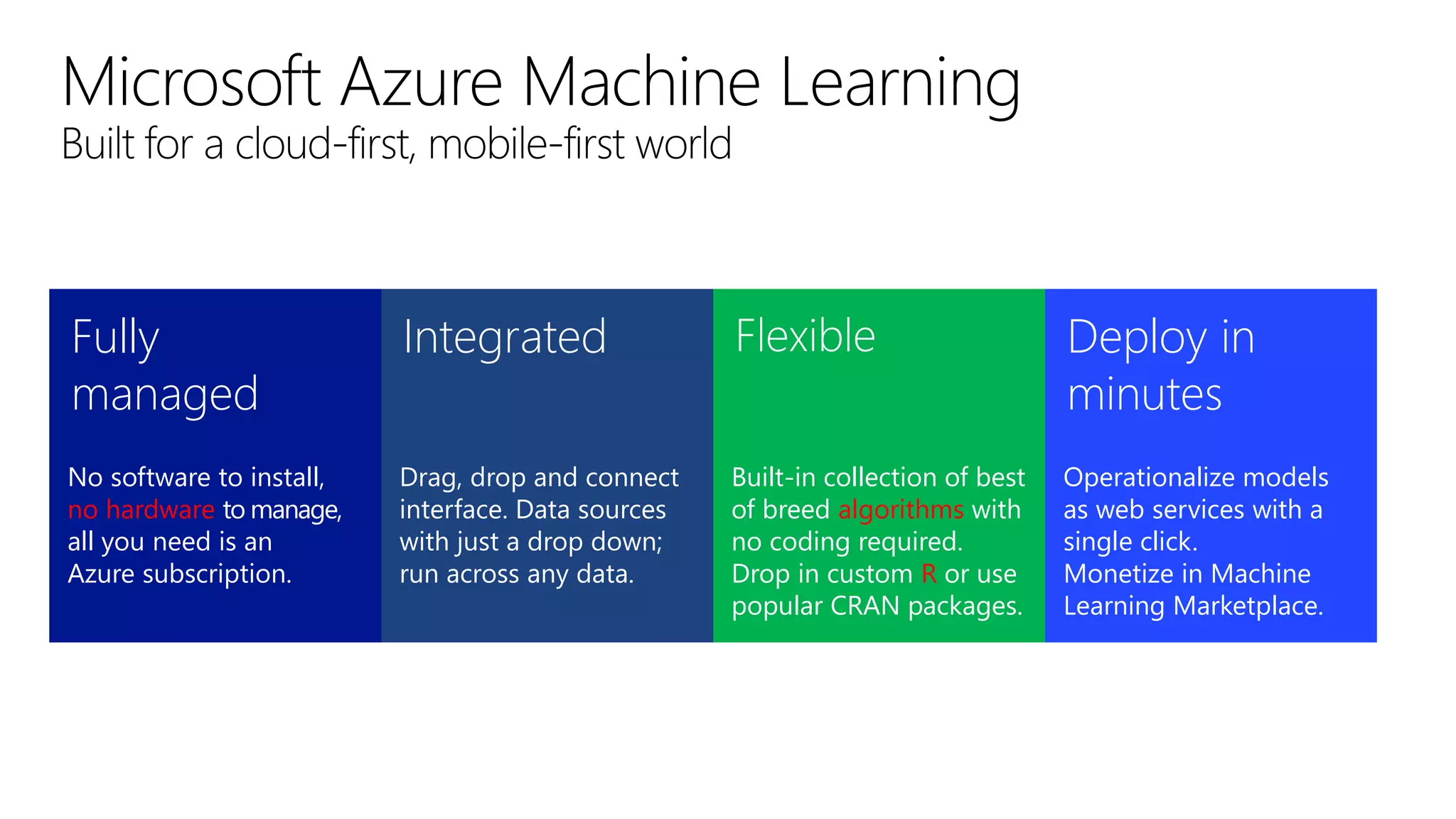 Microsoft Azure Machine Learning
Built for a cloud-first, mobile-first world

Fully managed

No software to install, no hardware to manage, all you need is an Azure subscription.

Integrated

Drag, drop and connect interface. Data sources with just a drop down; run across any data.

Flexible

Built-in collection of best of breed algorithms with no coding required. Drop in custom R or use popular CRAN packages.

Deploy in minutes

Operationalize models as web services with a single click. Monetize in Machine Learning Marketplace.